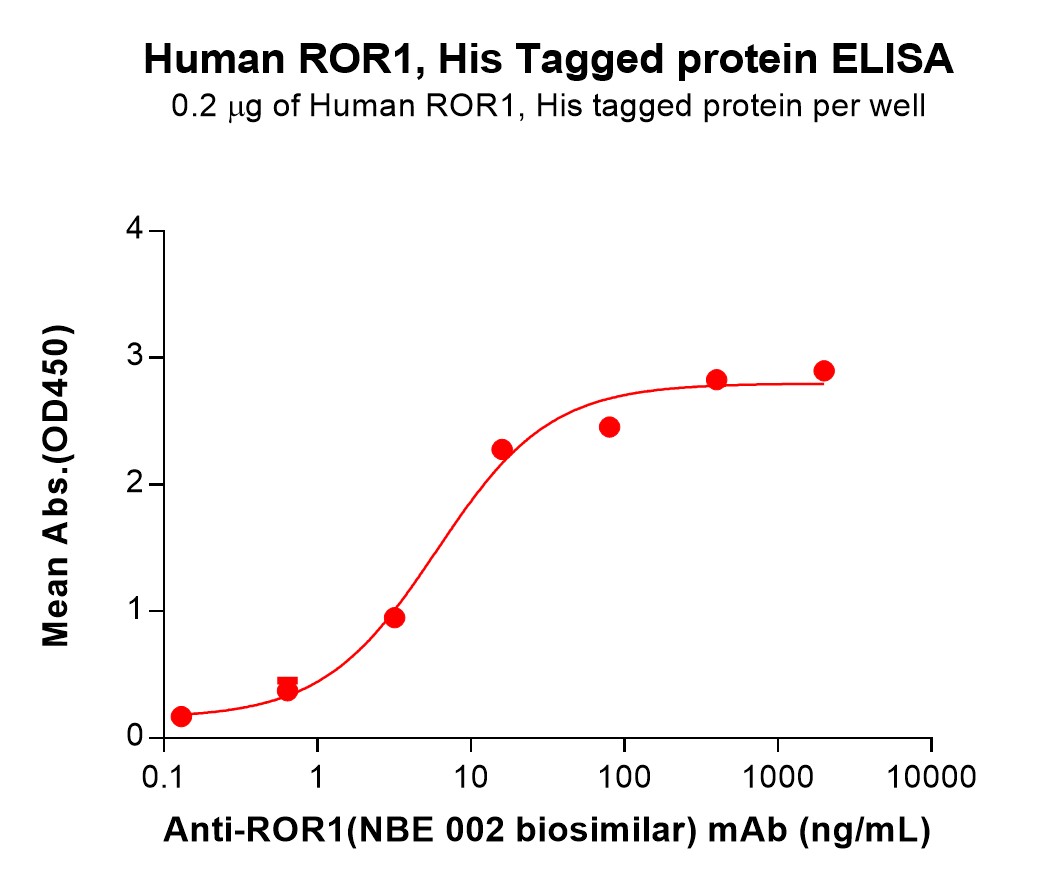 Human ROR1, His Tagged protein ELISA
0.2 μg of Human ROR1, His tagged protein per well

Mean Abs.(OD450)

4
3
2
1
0

0.1
1
10
100
1000
10000

Anti-ROR1(NBE 002 biosimilar) mAb (ng/mL)